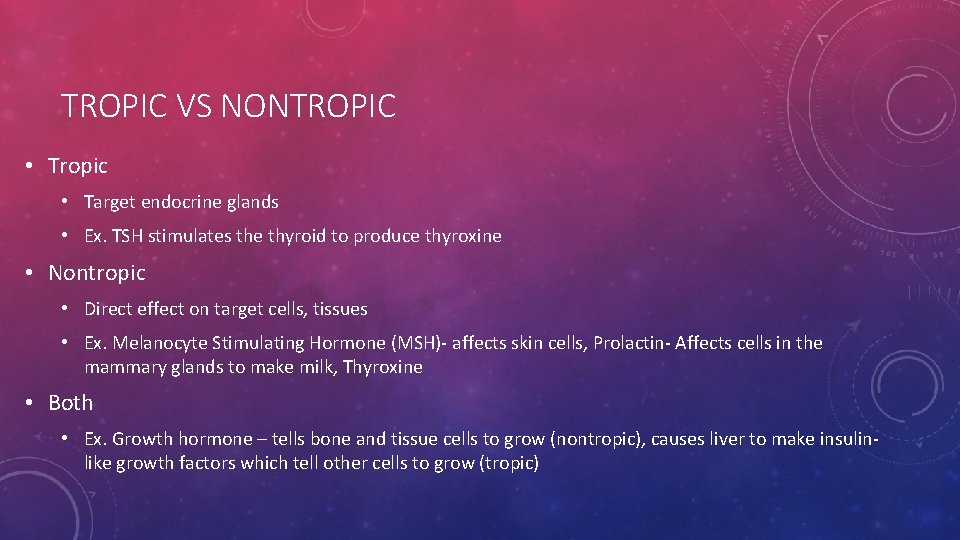 TROPIC VS NONTROPIC

• Tropic

• Target endocrine glands

• Ex. TSH stimulates the thyroid to produce thyroxine

• Nontropic

• Direct effect on target cells, tissues

• Ex. Melanocyte Stimulating Hormone (MSH)- affects skin cells, Prolactin- Affects cells in the mammary glands to make milk, Thyroxine

• Both

• Ex. Growth hormone – tells bone and tissue cells to grow (nontropic), causes liver to make insulin-like growth factors which tell other cells to grow (tropic)